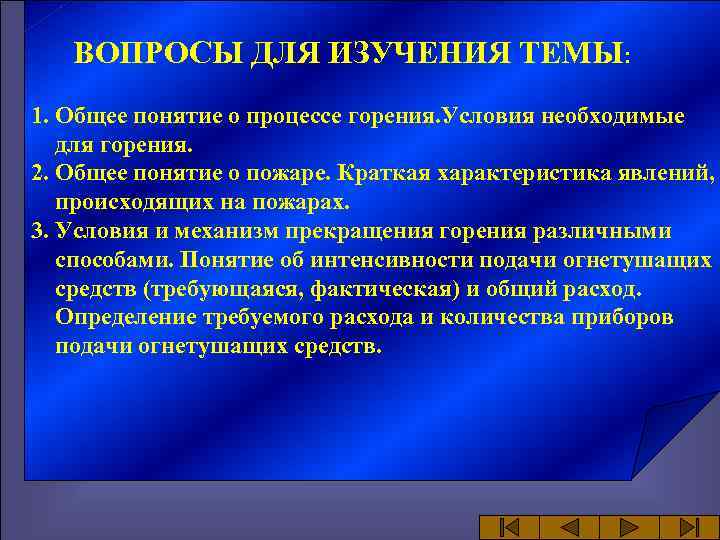 ВОПРОСЫ ДЛЯ ИЗУЧЕНИЯ ТЕМЫ:

1. Общее понятие о процессе горения.Условия необходимые для горения.

2. Общее понятие о пожаре. Краткая характеристика явлений, происходящих на пожарах.

3. Условия и механизм прекращения горения различными способами. Понятие об интенсивности подачи огнетушащих средств (требующаяся, фактическая) и общий расход. Определение требуемого расхода и количества приборов подачи огнетушащих средств.